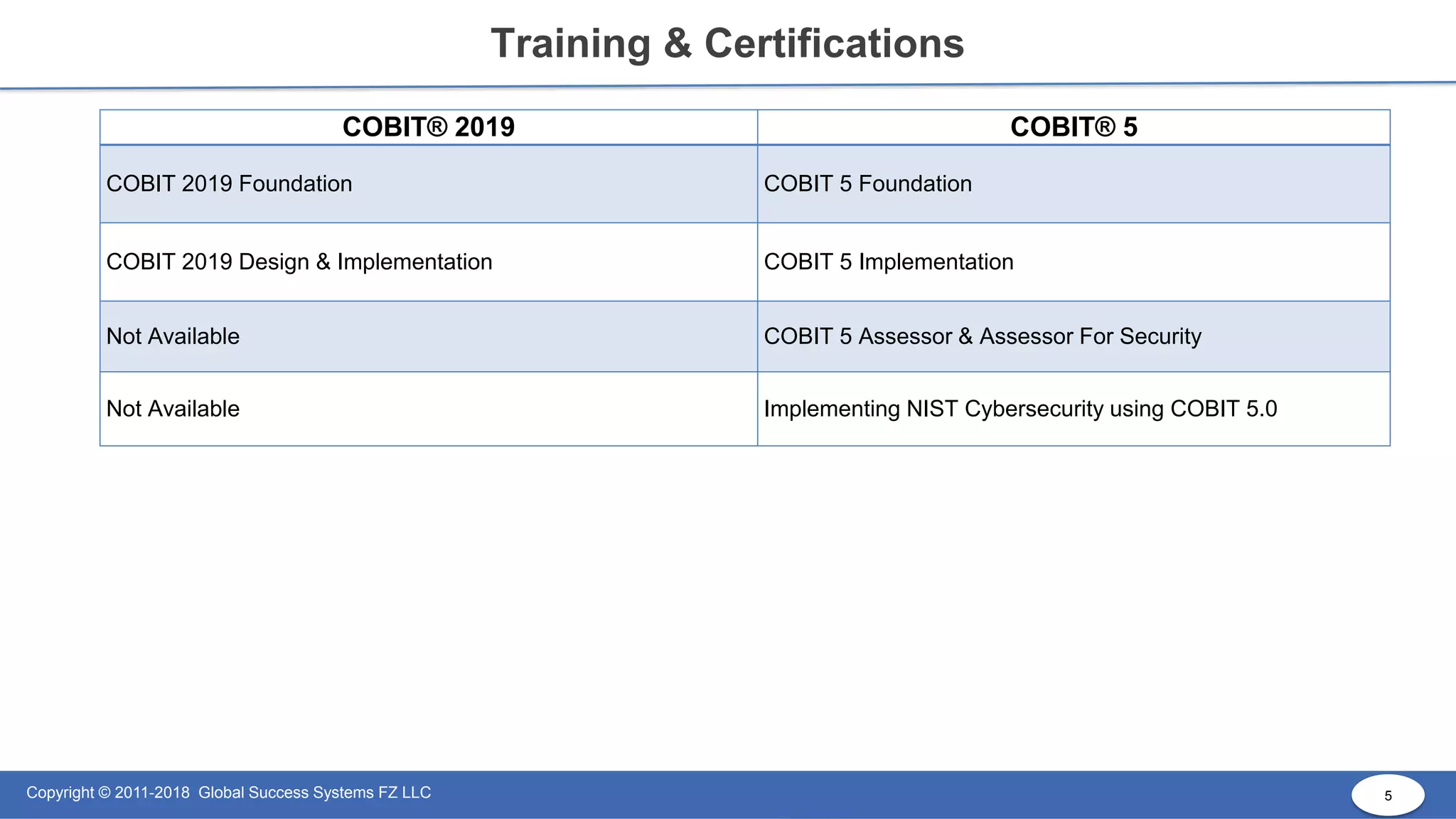 Training & Certifications

| COBIT® 2019 | COBIT® 5 |
|---|---|
| COBIT 2019 Foundation | COBIT 5 Foundation |
| COBIT 2019 Design & Implementation | COBIT 5 Implementation |
| Not Available | COBIT 5 Assessor & Assessor For Security |
| Not Available | Implementing NIST Cybersecurity using COBIT 5.0 |

Copyright © 2011-2018 Global Success Systems FZ LLC

5